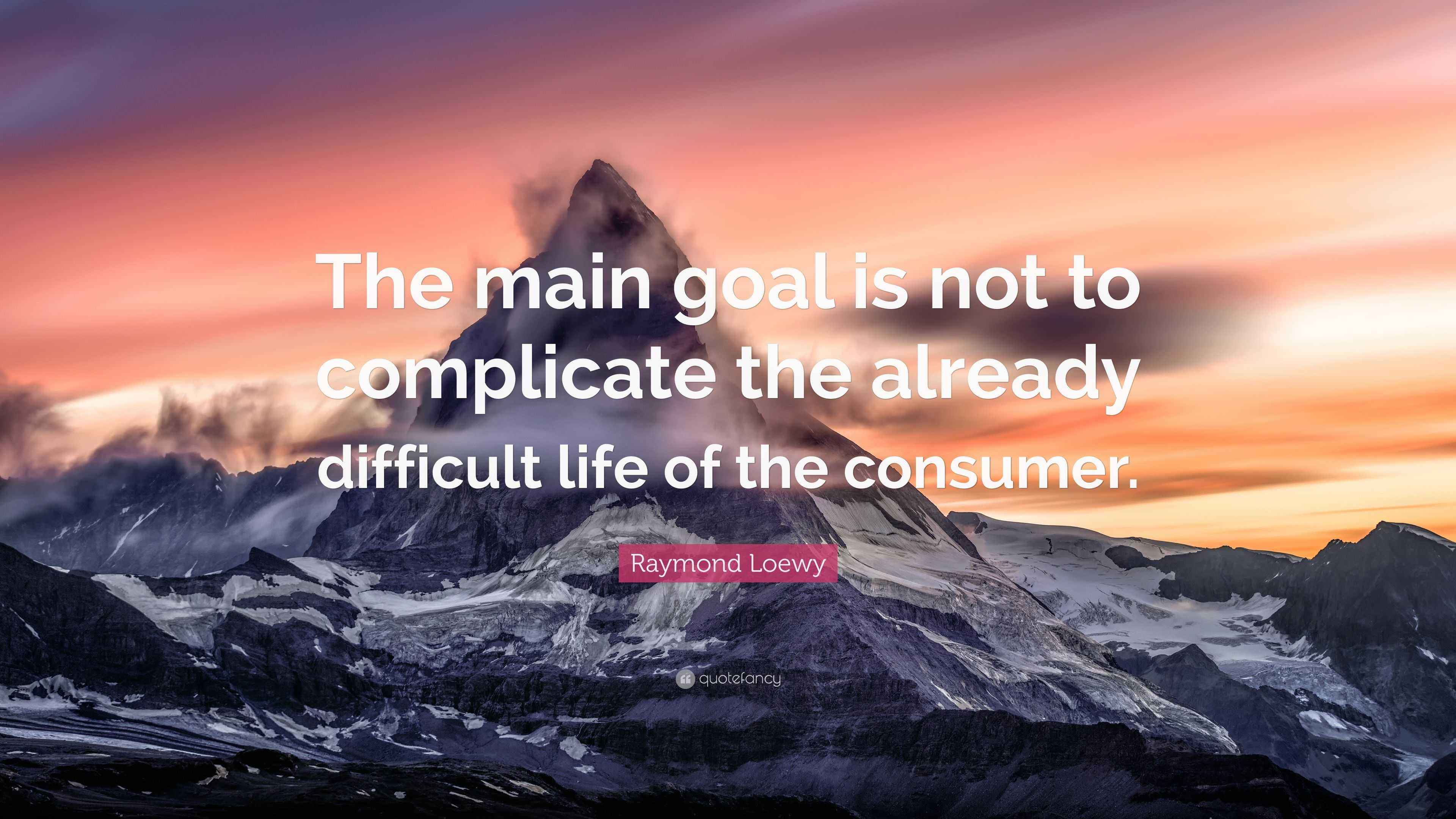 The main goal is not to complicate the already difficult life of the consumer.

Raymond Loewy

quotefancy